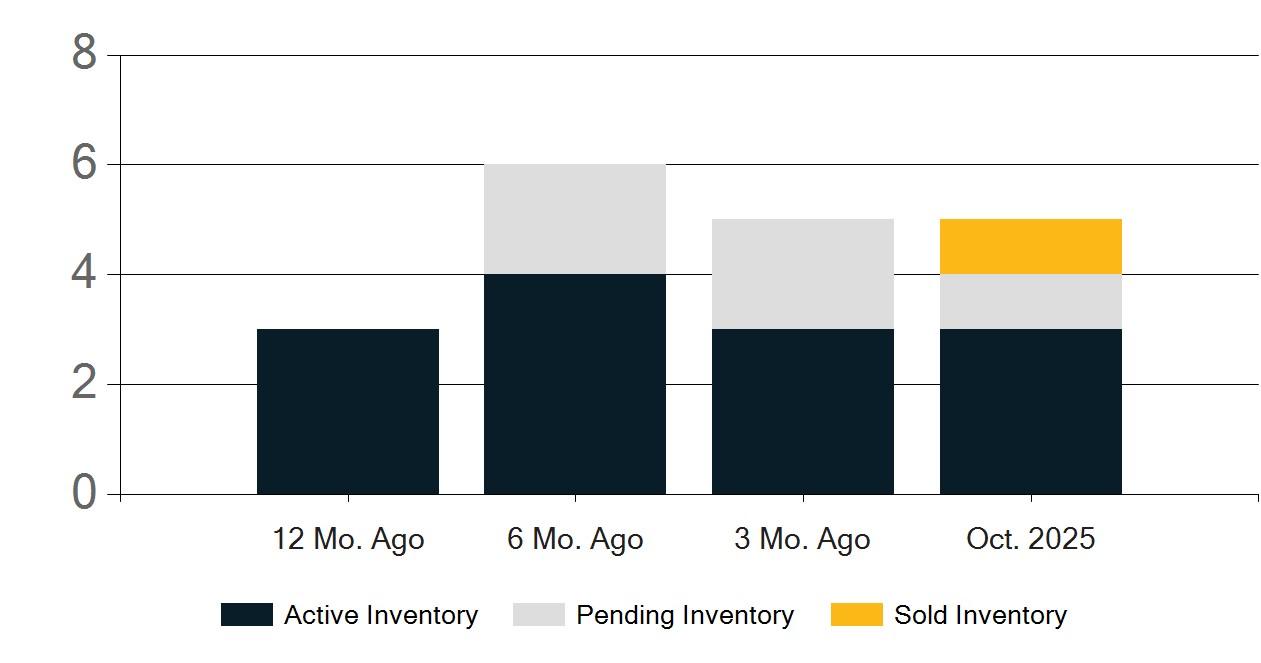 8
6
4
2
0
12 Mo. Ago
6 Mo. Ago
3 Mo. Ago
Oct. 2025
Active Inventory
Pending Inventory
Sold Inventory